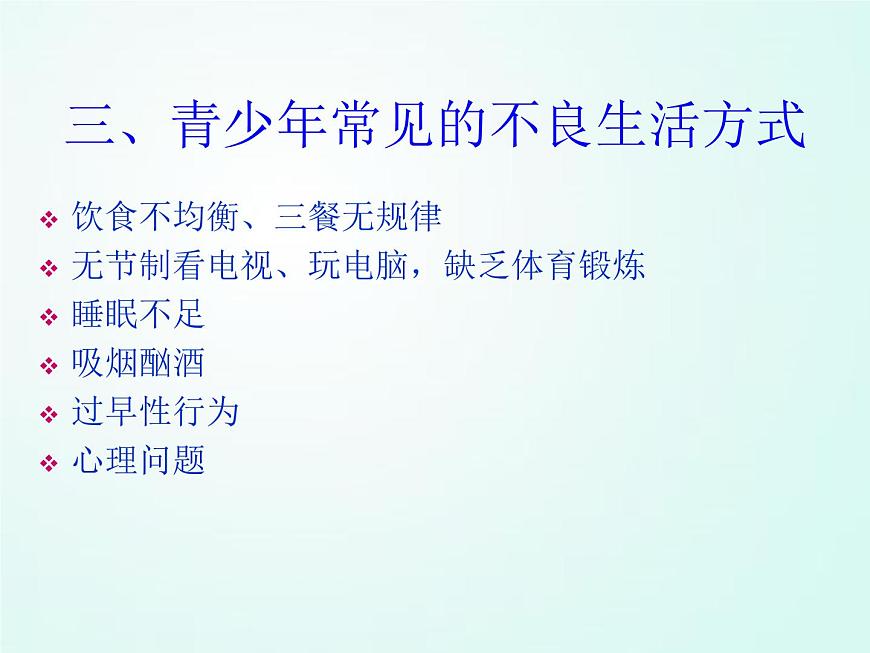 三、青少年常见的不良生活方式

❖ 饮食不均衡、三餐无规律
❖ 无节制看电视、玩电脑，缺乏体育锻炼
❖ 睡眠不足
❖ 吸烟酗酒
❖ 过早性行为
❖ 心理问题